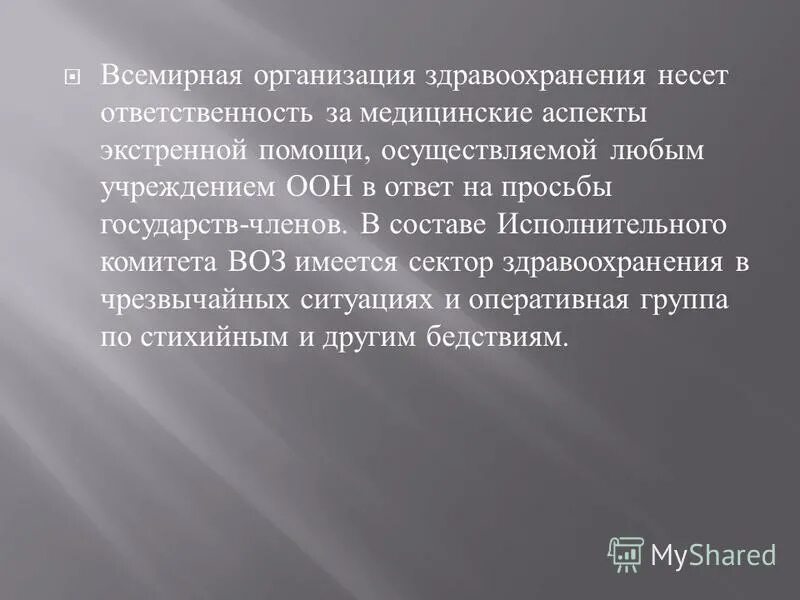 Всемирная организация здравоохранения несет ответственность за медицинские аспекты экстренной помощи, осуществляемой любым учреждением ООН в ответ на просьбы государств-членов. В составе Исполнительного комитета ВОЗ имеется сектор здравоохранения в чрезвычайных ситуациях и оперативная группа по стихийным и другим бедствиям.

MyShared